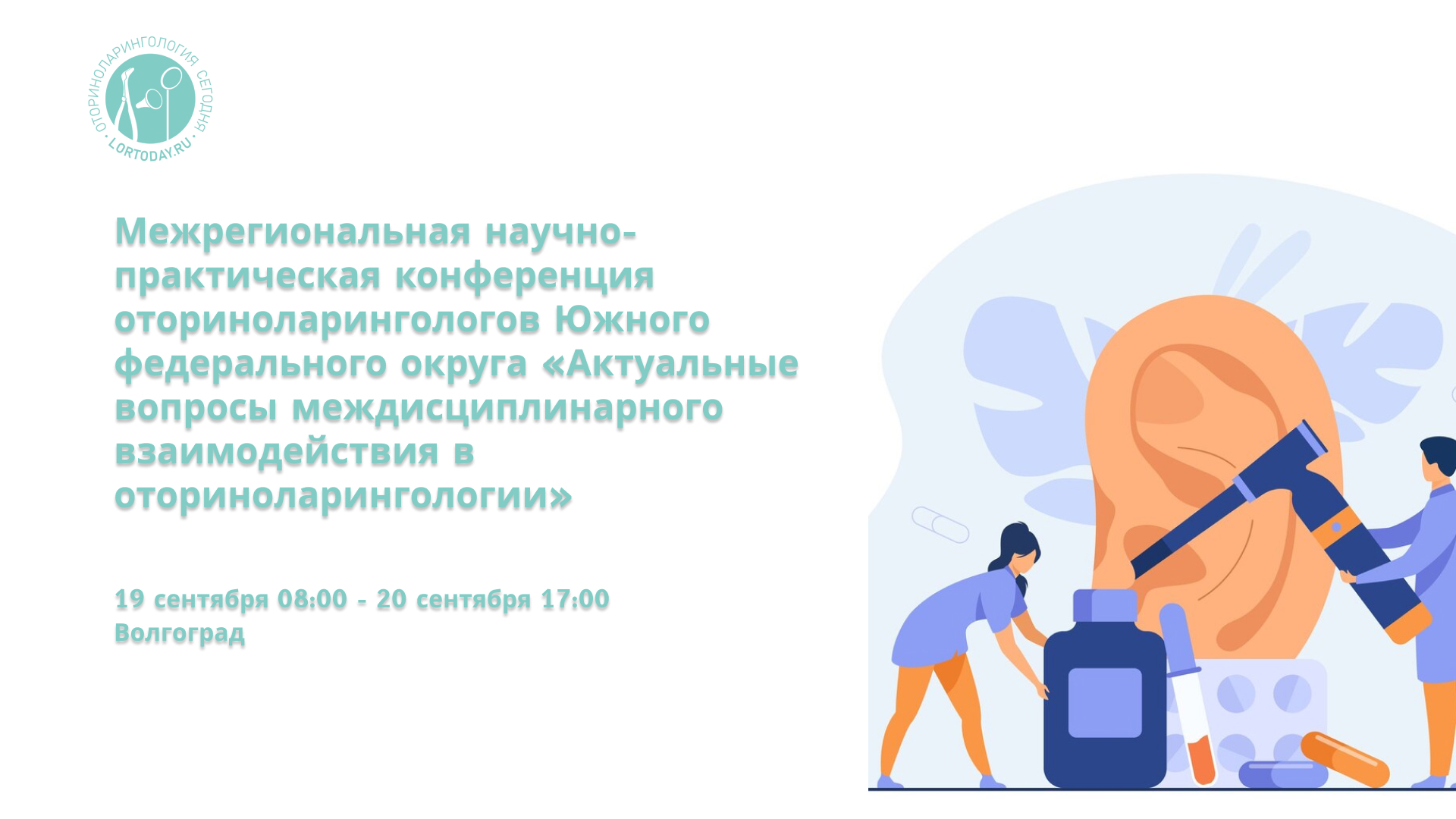 ОТОРИНОЛАРИНГОЛОГИЯ СЕГОДНЯ · LORTODAY.RU ·

Межрегиональная научно-практическая конференция оториноларингологов Южного федерального округа «Актуальные вопросы междисциплинарного взаимодействия в оториноларингологии»

19 сентября 08:00 - 20 сентября 17:00
Волгоград